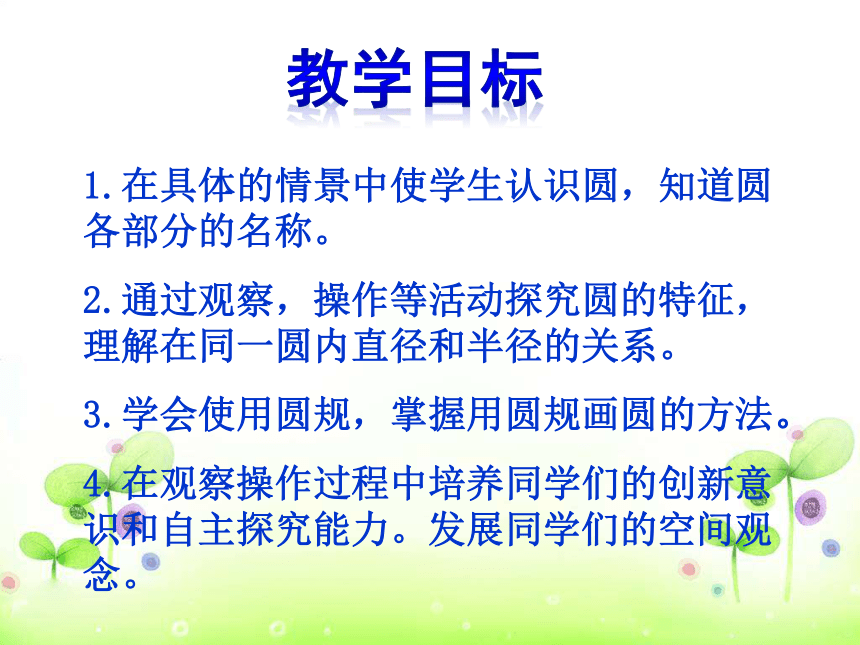 教学目标

1.在具体的情景中使学生认识圆，知道圆各部分的名称。

2.通过观察，操作等活动探究圆的特征，理解在同一圆内直径和半径的关系。

3.学会使用圆规，掌握用圆规画圆的方法。

4.在观察操作过程中培养同学们的创新意识和自主探究能力。发展同学们的空间观念。